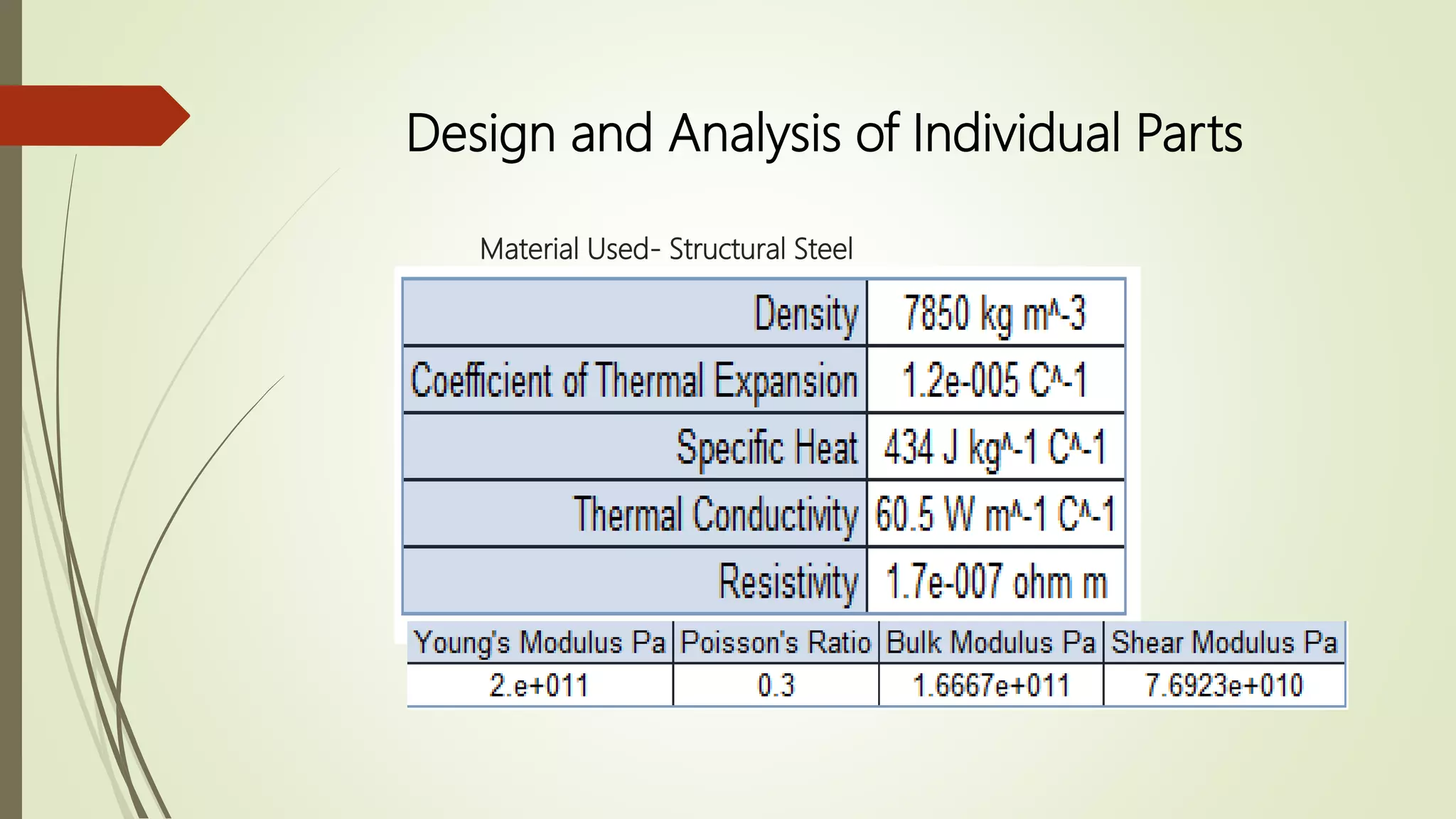 Design and Analysis of Individual Parts

Material Used- Structural Steel

| Density | 7850 kg m^-3 |
|---|---|
| Coefficient of Thermal Expansion | 1.2e-005 C^-1 |
| Specific Heat | 434 J kg^-1 C^-1 |
| Thermal Conductivity | 60.5 W m^-1 C^-1 |
| Resistivity | 1.7e-007 ohm m |

| Young's Modulus Pa | Poisson's Ratio | Bulk Modulus Pa | Shear Modulus Pa |
|---|---|---|---|
| 2.e+011 | 0.3 | 1.6667e+011 | 7.6923e+010 |